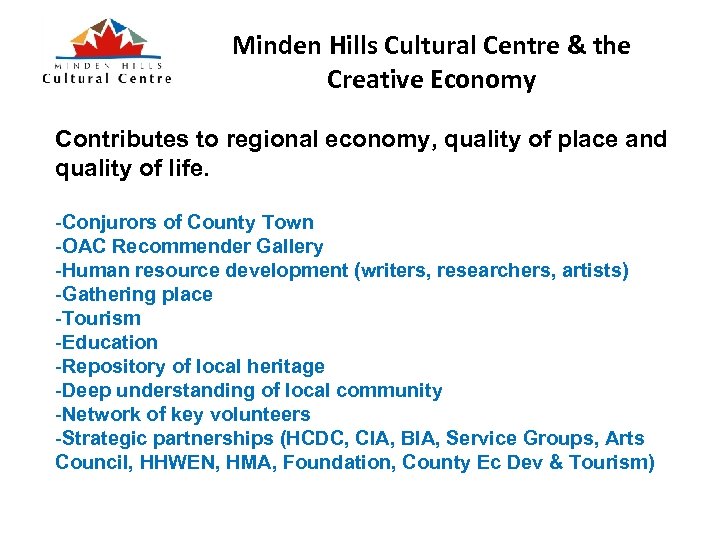 MINDEN HILLS
Cultural Centre

Minden Hills Cultural Centre & the Creative Economy

Contributes to regional economy, quality of place and quality of life.

-Conjurors of County Town
-OAC Recommender Gallery
-Human resource development (writers, researchers, artists)
-Gathering place
-Tourism
-Education
-Repository of local heritage
-Deep understanding of local community
-Network of key volunteers
-Strategic partnerships (HCDC, CIA, BIA, Service Groups, Arts Council, HHWEN, HMA, Foundation, County Ec Dev & Tourism)